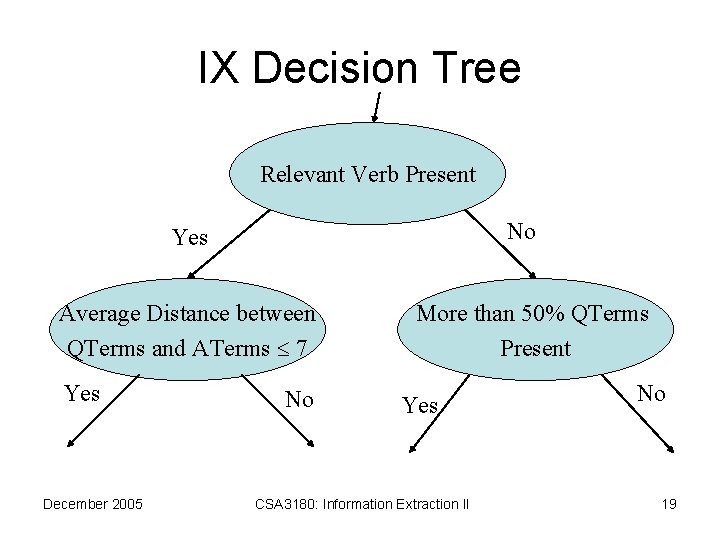 IX Decision Tree

Relevant Verb Present

Yes

No

Average Distance between QTerms and ATerms $\leq 7$

More than 50% QTerms Present

Yes

No

Yes

No

December 2005

CSA3180: Information Extraction II

19